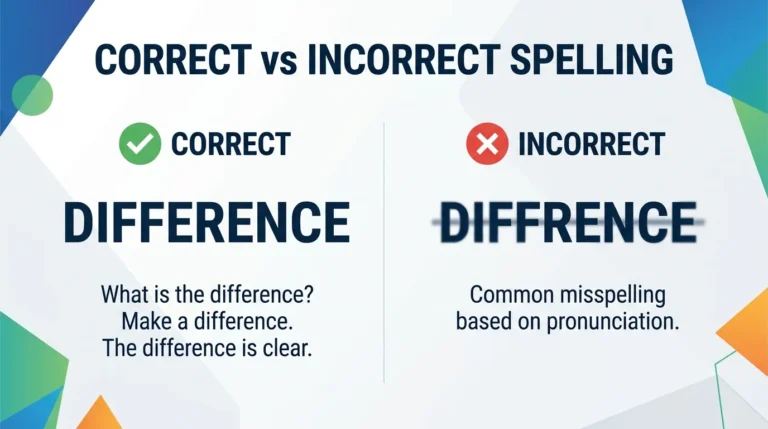 CORRECT vs INCORRECT SPELLING

CORRECT

DIFFERENCE

What is the difference?
Make a difference.
The difference is clear.

INCORRECT

DIFFRENCE

Common misspelling
based on pronunciation.